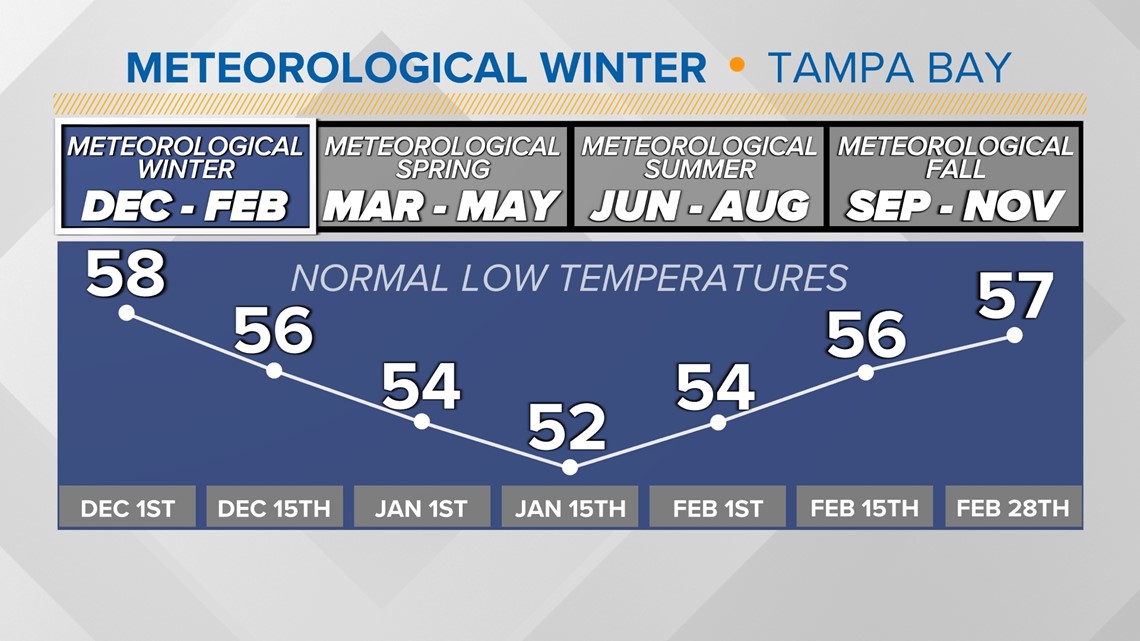 METEOROLOGICAL WINTER • TAMPA BAY

METEOROLOGICAL WINTER
DEC - FEB

METEOROLOGICAL SPRING
MAR - MAY

METEOROLOGICAL SUMMER
JUN - AUG

METEOROLOGICAL FALL
SEP - NOV

NORMAL LOW TEMPERATURES

58
56
54
52
54
56
57

DEC 1ST
DEC 15TH
JAN 1ST
JAN 15TH
FEB 1ST
FEB 15TH
FEB 28TH